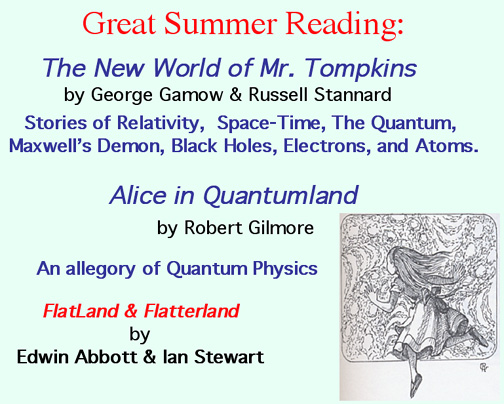 Great Summer Reading:

The New World of Mr. Tompkins

by George Gamow & Russell Stannard

Stories of Relativity, Space-Time, The Quantum, Maxwell's Demon, Black Holes, Electrons, and Atoms.

Alice in Quantumland

by Robert Gilmore

An allegory of Quantum Physics

FlatLand & Flatterland

by

Edwin Abbott & Ian Stewart